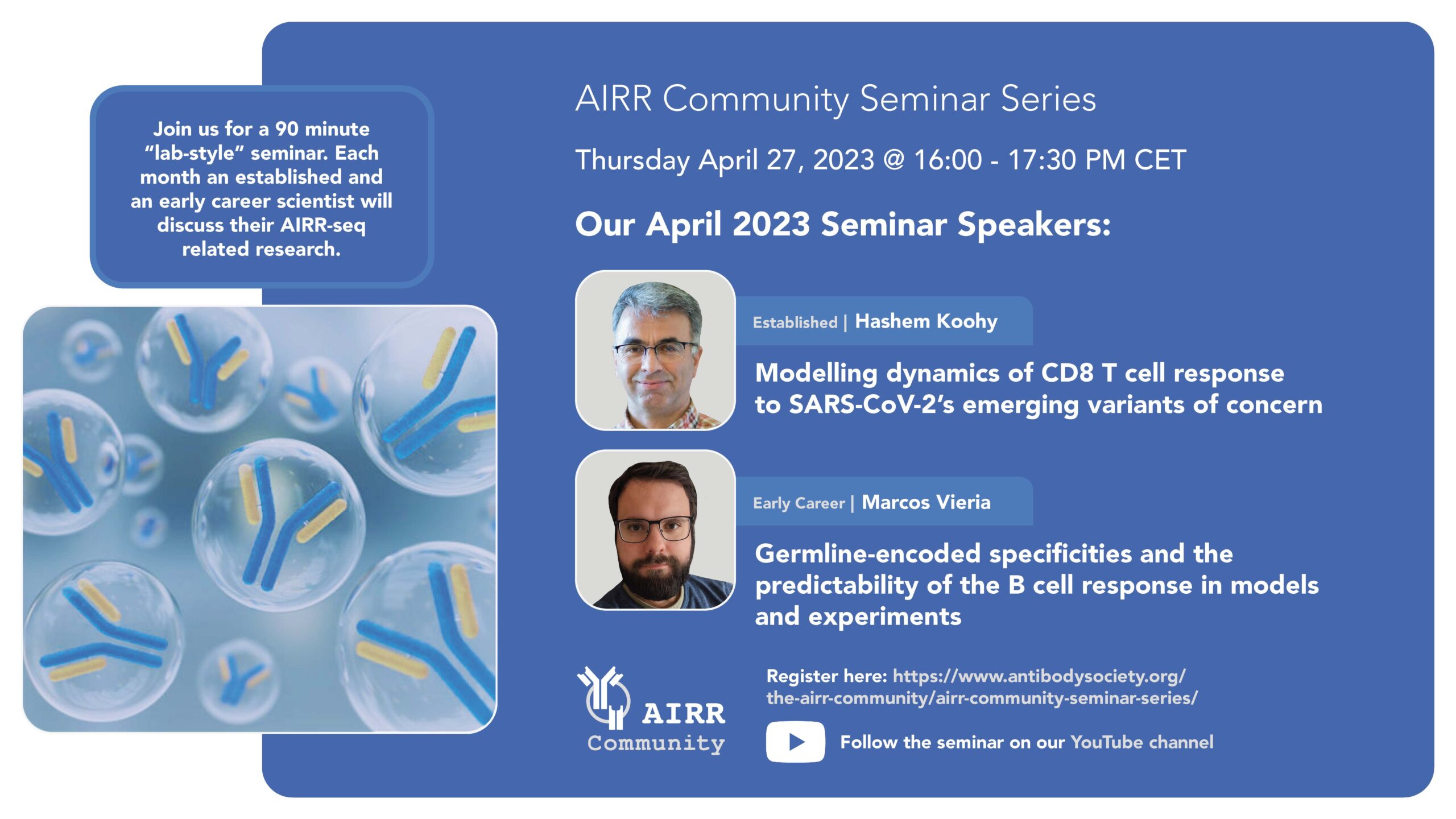 Join us for a 90 minute "lab-style" seminar. Each month an established and an early career scientist will discuss their AIRR-seq related research.

AIRR Community Seminar Series

Thursday April 27, 2023 @ 16:00 - 17:30 PM CET

Our April 2023 Seminar Speakers:

Established | Hashem Koohy

Modelling dynamics of CD8 T cell response to SARS-CoV-2's emerging variants of concern

Early Career | Marcos Vieria

Germline-encoded specificities and the predictability of the B cell response in models and experiments

AIRR Community

Register here: https://www.antibodysociety.org/the-airr-community/airr-community-seminar-series/

Follow the seminar on our YouTube channel